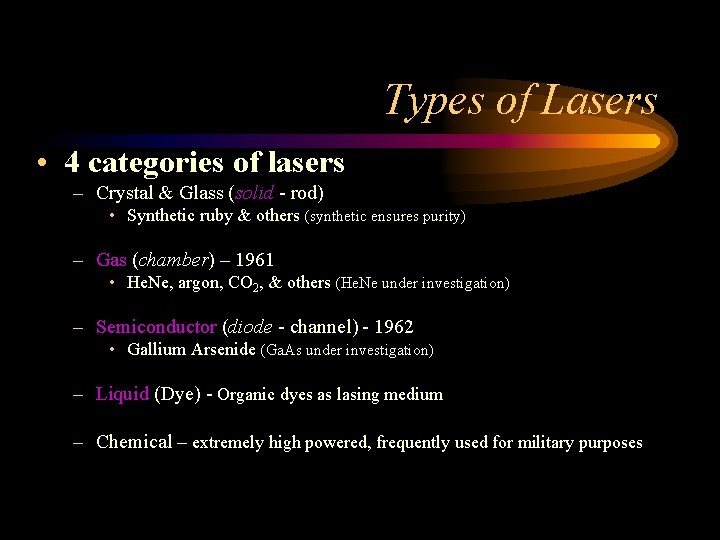 Types of Lasers

• 4 categories of lasers

– Crystal & Glass (solid - rod)

• Synthetic ruby & others (synthetic ensures purity)

– Gas (chamber) – 1961

• HeNe, argon, $CO_2$, & others (HeNe under investigation)

– Semiconductor (diode - channel) - 1962

• Gallium Arsenide (GaAs under investigation)

– Liquid (Dye) - Organic dyes as lasing medium

– Chemical – extremely high powered, frequently used for military purposes